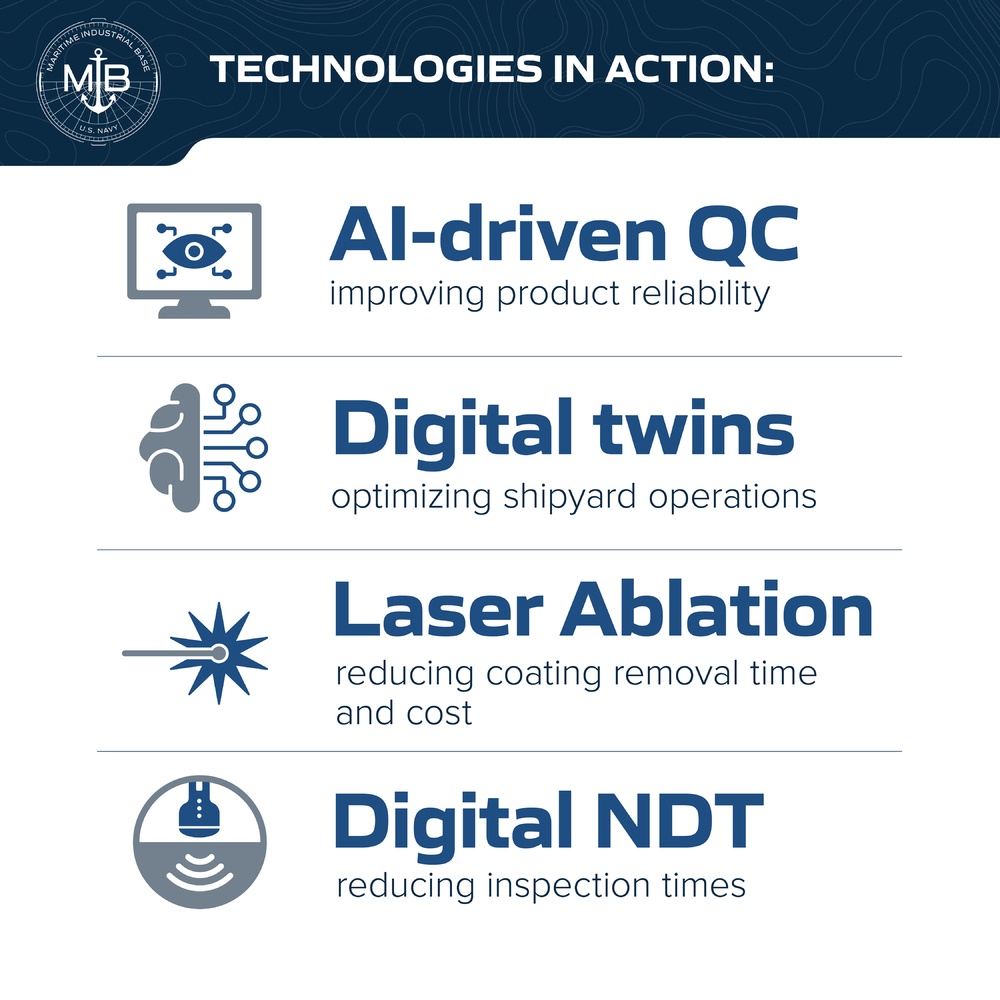 MARITIME INDUSTRIAL BASE
MIB
U.S. NAVY

TECHNOLOGIES IN ACTION:

AI-driven QC
improving product reliability

Digital twins
optimizing shipyard operations

Laser Ablation
reducing coating removal time and cost

Digital NDT
reducing inspection times